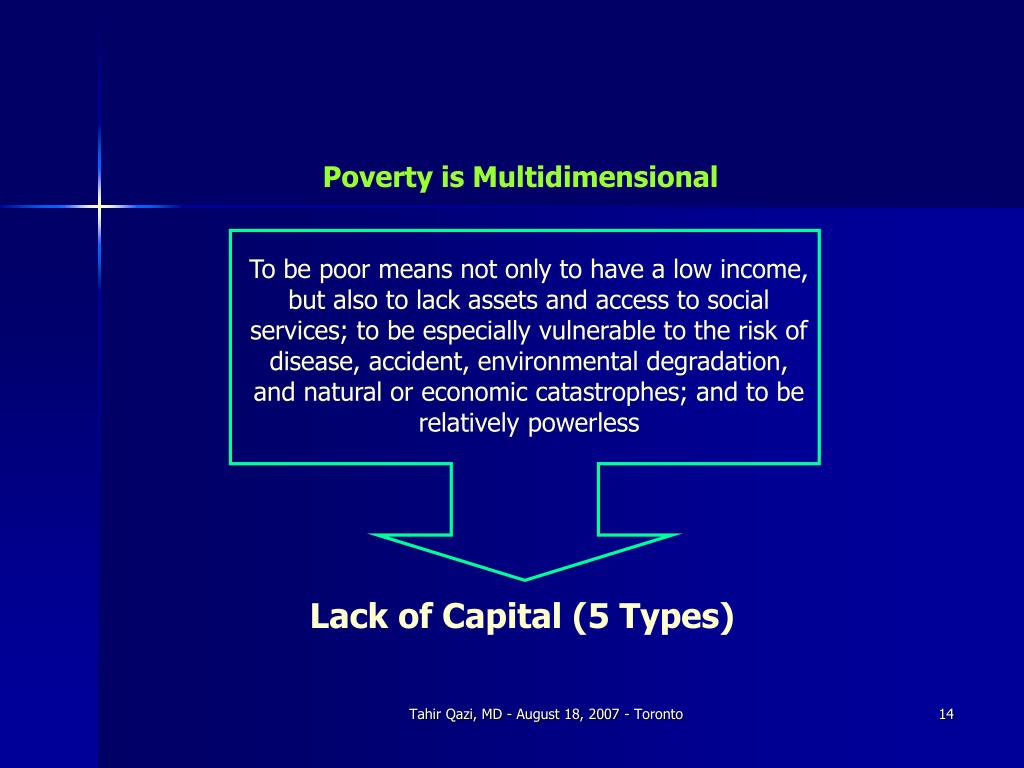 Poverty is Multidimensional

To be poor means not only to have a low income, but also to lack assets and access to social services; to be especially vulnerable to the risk of disease, accident, environmental degradation, and natural or economic catastrophes; and to be relatively powerless

Lack of Capital (5 Types)

Tahir Qazi, MD - August 18, 2007 - Toronto

14